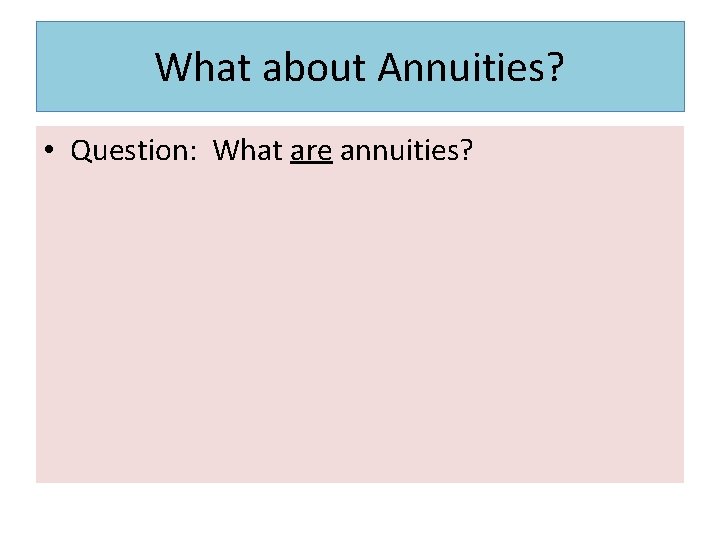 What about Annuities?

• Question: What are annuities?